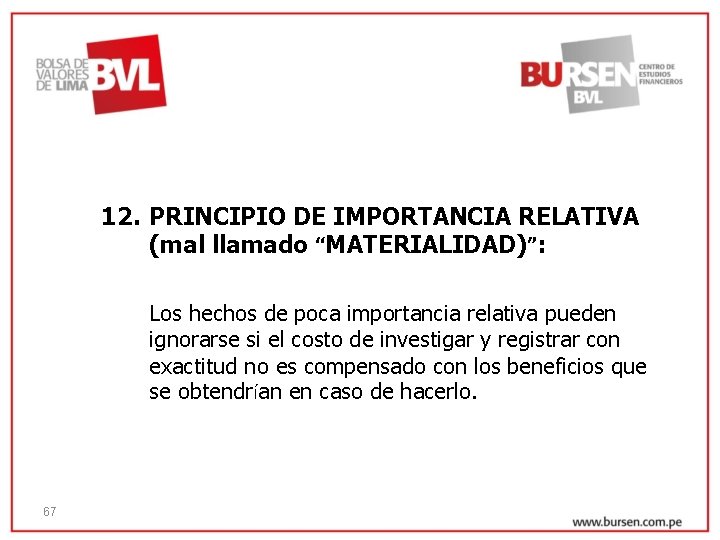 BOLSA DE VALORES DE LIMA BVL

BURSEN BVL CENTRO DE ESTUDIOS FINANCIEROS

12. PRINCIPIO DE IMPORTANCIA RELATIVA (mal llamado "MATERIALIDAD)":

Los hechos de poca importancia relativa pueden ignorarse si el costo de investigar y registrar con exactitud no es compensado con los beneficios que se obtendrían en caso de hacerlo.

67

www.bursen.com.pe